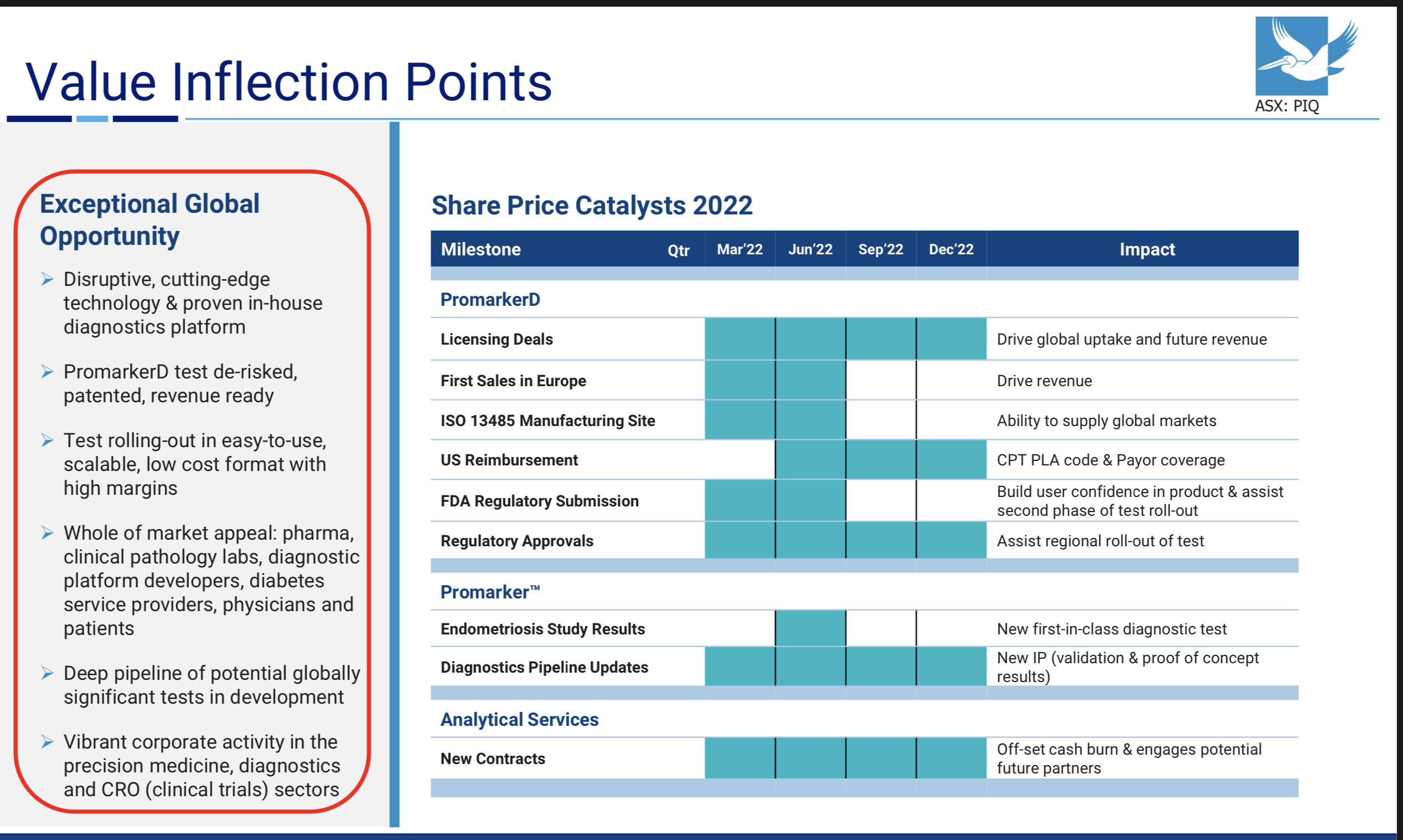 Value Inflection Points

ASX: PIQ

Exceptional Global Opportunity

➢ Disruptive, cutting-edge technology & proven in-house diagnostics platform

➢ PromarkerD test de-risked, patented, revenue ready

➢ Test rolling-out in easy-to-use, scalable, low cost format with high margins

➢ Whole of market appeal: pharma, clinical pathology labs, diagnostic platform developers, diabetes service providers, physicians and patients

➢ Deep pipeline of potential globally significant tests in development

➢ Vibrant corporate activity in the precision medicine, diagnostics and CRO (clinical trials) sectors

Share Price Catalysts 2022

| Milestone Qtr | Mar'22 | Jun'22 | Sep'22 | Dec'22 | Impact |
|---|---|---|---|---|---|
| PromarkerD | | | | | |
| Licensing Deals | | | | | Drive global uptake and future revenue |
| First Sales in Europe | | | | | Drive revenue |
| ISO 13485 Manufacturing Site | | | | | Ability to supply global markets |
| US Reimbursement | | | | | CPT PLA code & Payor coverage |
| FDA Regulatory Submission | | | | | Build user confidence in product & assist second phase of test roll-out |
| Regulatory Approvals | | | | | Assist regional roll-out of test |
| Promarker™ | | | | | |
| Endometriosis Study Results | | | | | New first-in-class diagnostic test |
| Diagnostics Pipeline Updates | | | | | New IP (validation & proof of concept results) |
| Analytical Services | | | | | |
| New Contracts | | | | | Off-set cash burn & engages potential future partners |